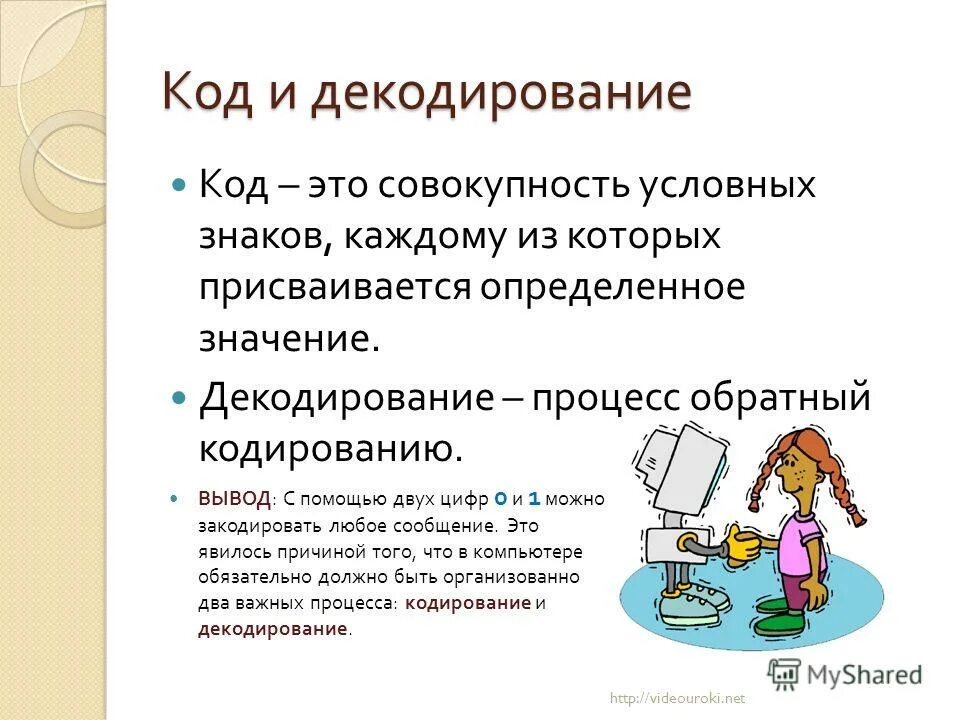 Код и декодирование

Код – это совокупность условных знаков, каждому из которых присваивается определенное значение.

Декодирование – процесс обратный кодированию.

ВЫВОД: С помощью двух цифр 0 и 1 можно закодировать любое сообщение. Это явилось причиной того, что в компьютере обязательно должно быть организованно два важных процесса: кодирование и декодирование.

MyShared

http://videouroki.net